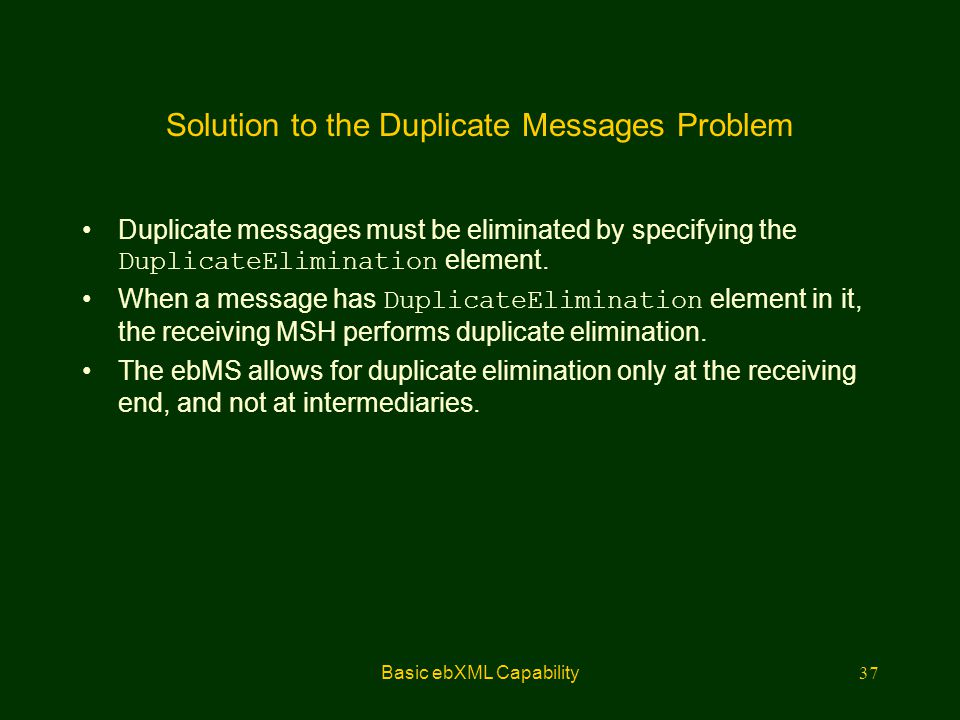 Solution to the Duplicate Messages Problem

• Duplicate messages must be eliminated by specifying the DuplicateElimination element.

• When a message has DuplicateElimination element in it, the receiving MSH performs duplicate elimination.

• The ebMS allows for duplicate elimination only at the receiving end, and not at intermediaries.

Basic ebXML Capability

37